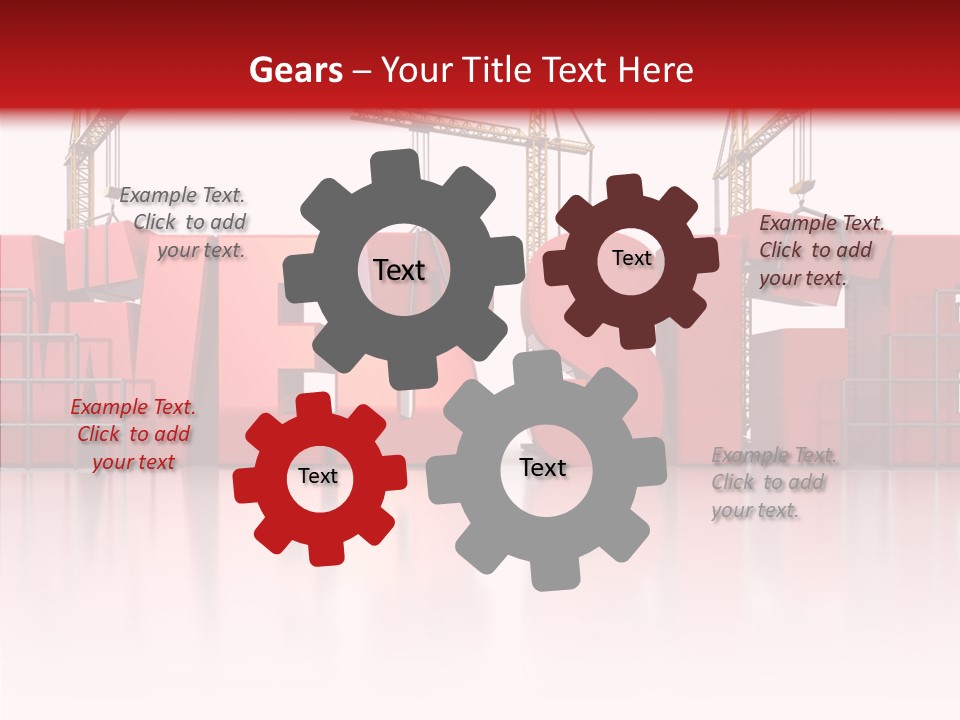 Gears – Your Title Text Here

Example Text. Click to add your text.

Text

Text

Example Text. Click to add your text.

Example Text. Click to add your text

Text

Text

Example Text. Click to add your text.